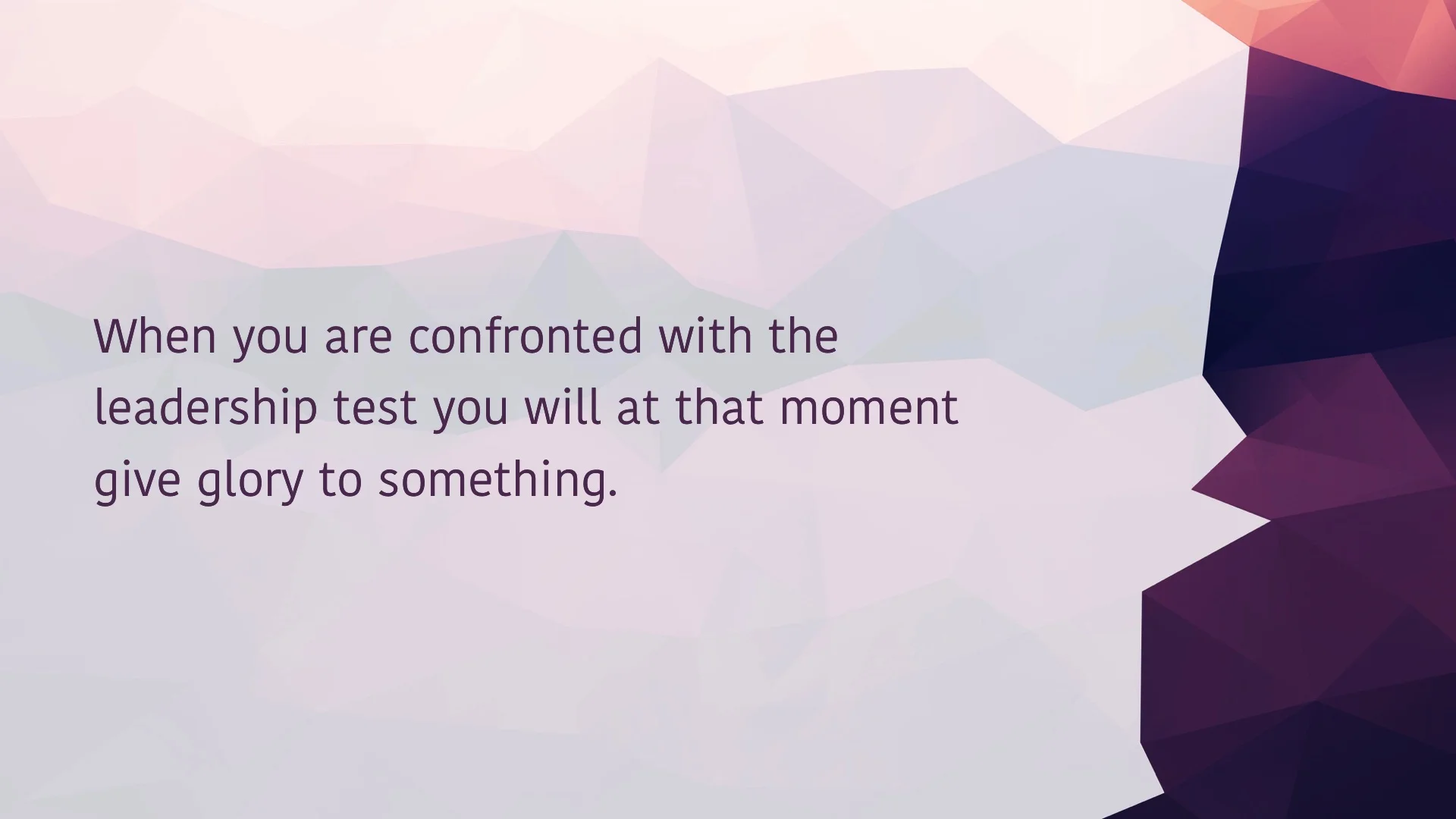 When you are confronted with the leadership test you will at that moment give glory to something.